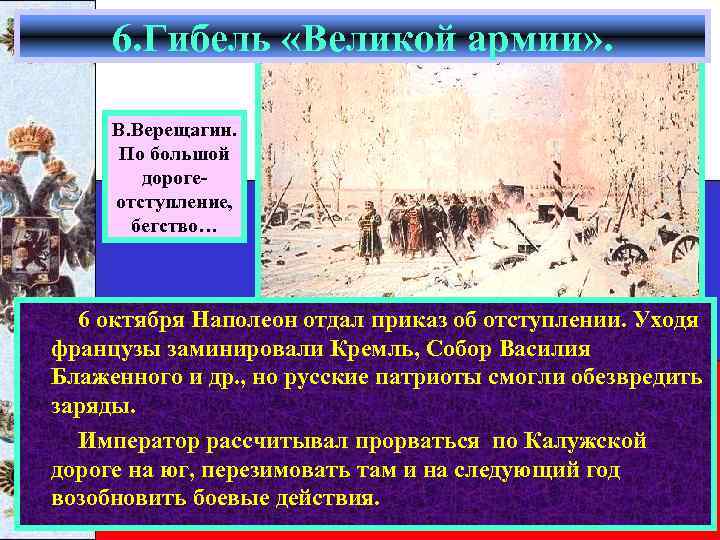 6.Гибель «Великой армии».

В.Верещагин. По большой дороге-отступление, бегство…

6 октября Наполеон отдал приказ об отступлении. Уходя французы заминировали Кремль, Собор Василия Блаженного и др., но русские патриоты смогли обезвредить заряды.

Император рассчитывал прорваться по Калужской дороге на юг, перезимовать там и на следующий год возобновить боевые действия.